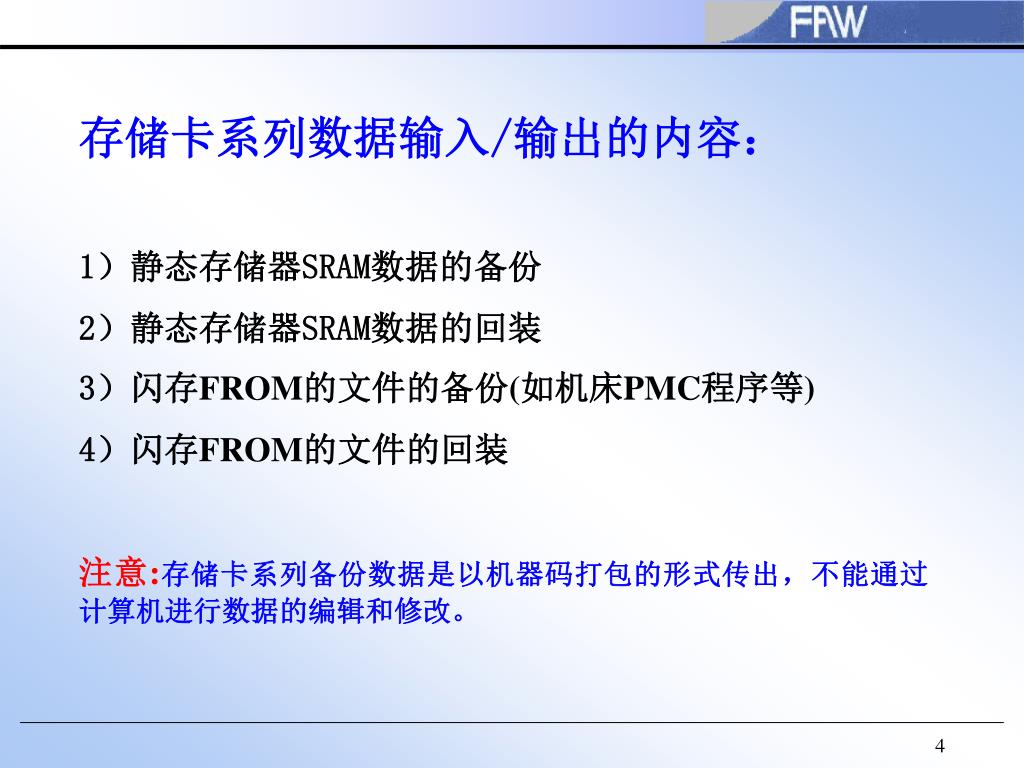 FAW

存储卡系列数据输入/输出的内容：

1）静态存储器SRAM数据的备份

2）静态存储器SRAM数据的回装

3）闪存FROM的文件的备份(如机床PMC程序等)

4）闪存FROM的文件的回装

注意:存储卡系列备份数据是以机器码打包的形式传出，不能通过计算机进行数据的编辑和修改。

4